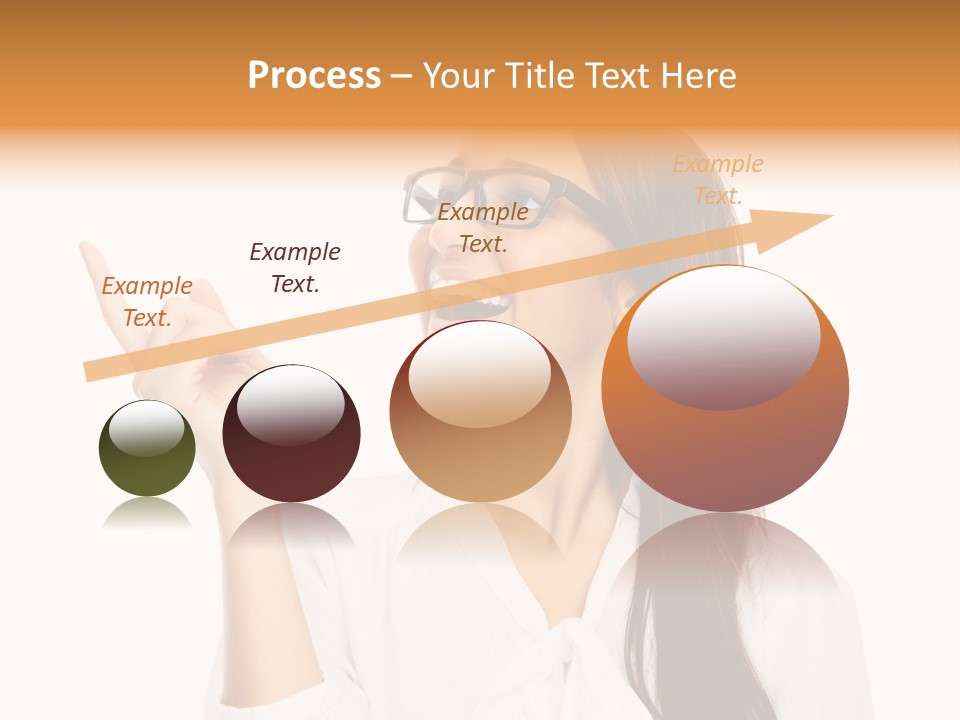 Process – Your Title Text Here

Example Text.

Example Text.

Example Text.

Example Text.